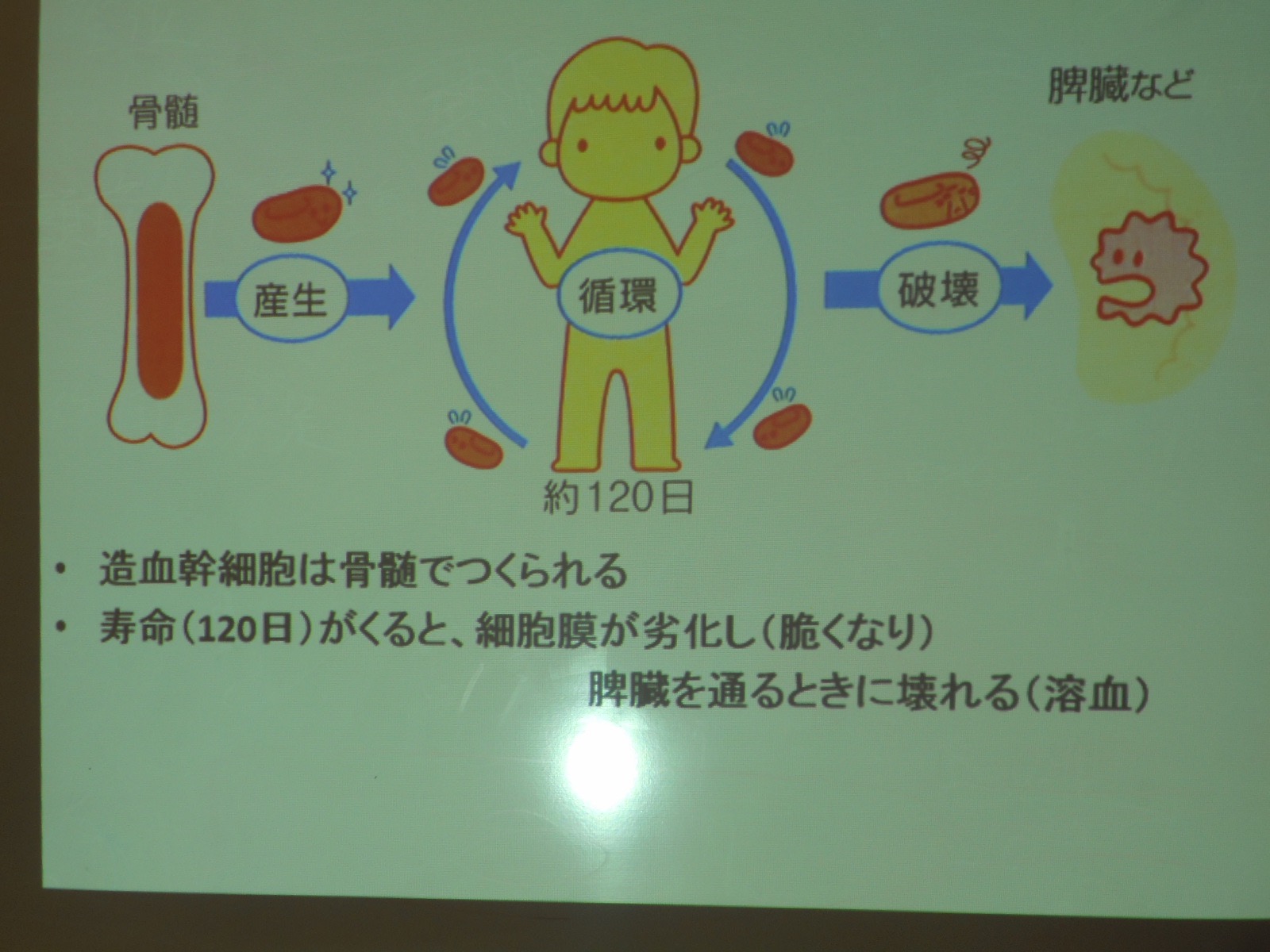 骨髄

産生

循環

約120日

破壊

脾臓など

• 造血幹細胞は骨髄でつくられる

• 寿命（120日）がくると、細胞膜が劣化し（脆くなり）
脾臓を通るときに壊れる（溶血）